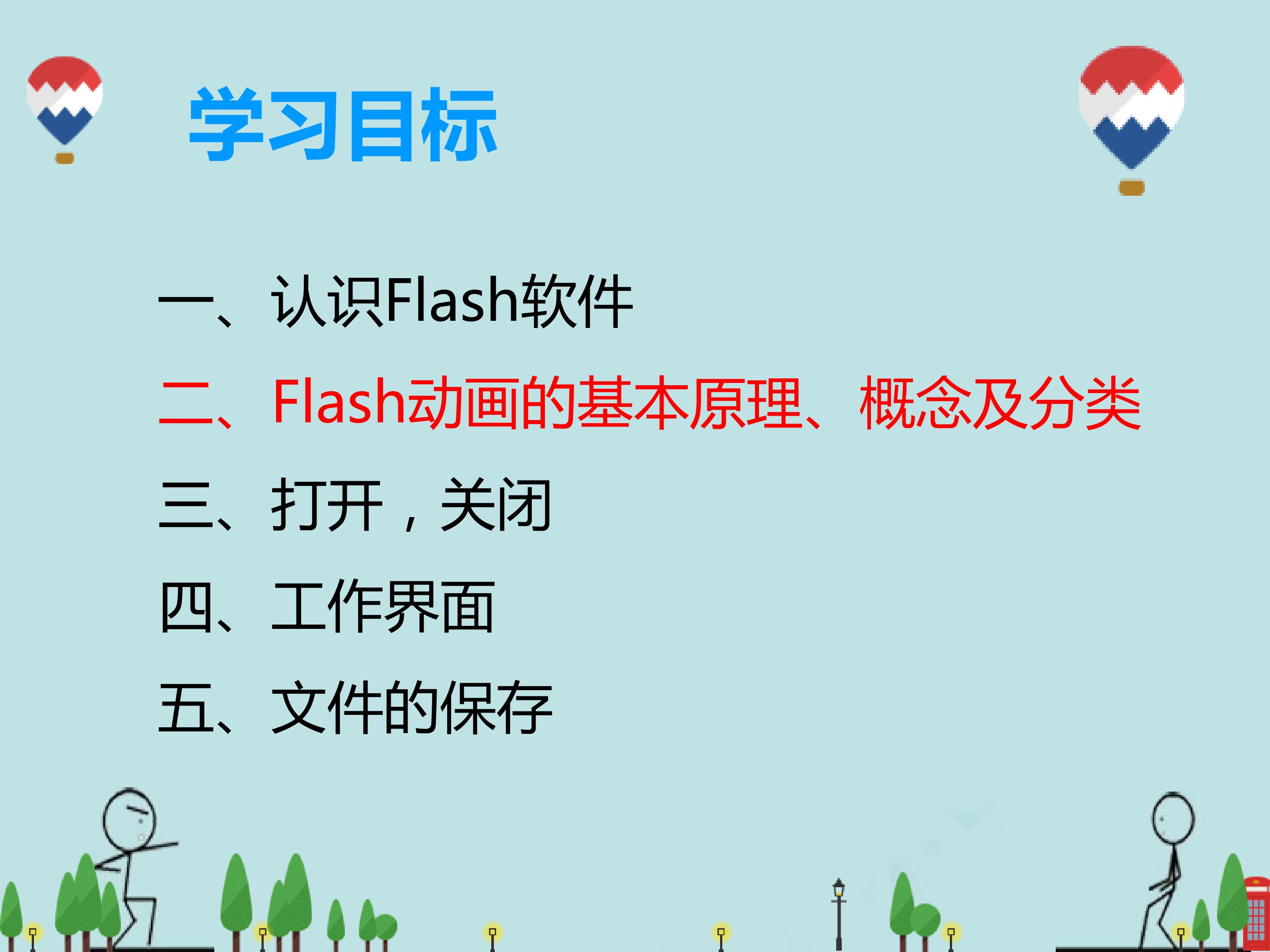 学习目标

一、认识Flash软件

二、Flash动画的基本原理、概念及分类

三、打开，关闭

四、工作界面

五、文件的保存